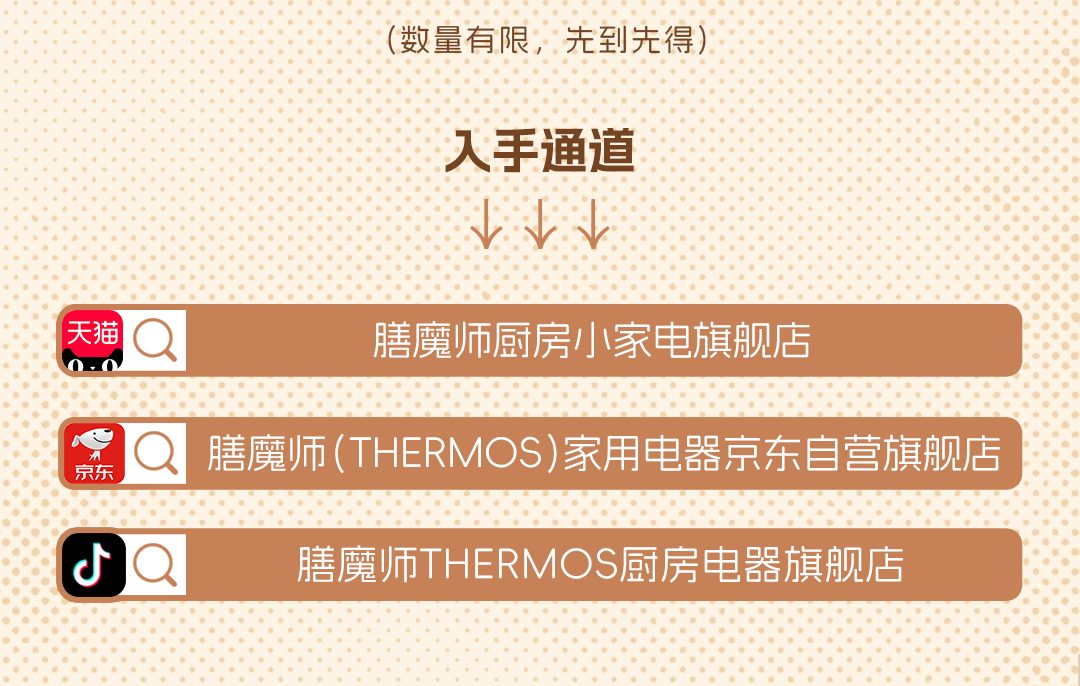 （数量有限，先到先得）

入手通道

↓↓↓

天猫

膳魔师厨房小家电旗舰店

京东

膳魔师（THERMOS）家用电器京东自营旗舰店

膳魔师THERMOS厨房电器旗舰店